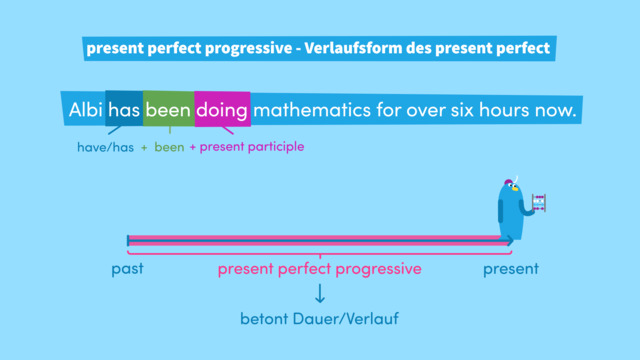 present perfect progressive - Verlaufsform des present perfect

Albi has been doing mathematics for over six hours now.

have/has + been + present participle

past

present perfect progressive

present

↓

betont Dauer/Verlauf